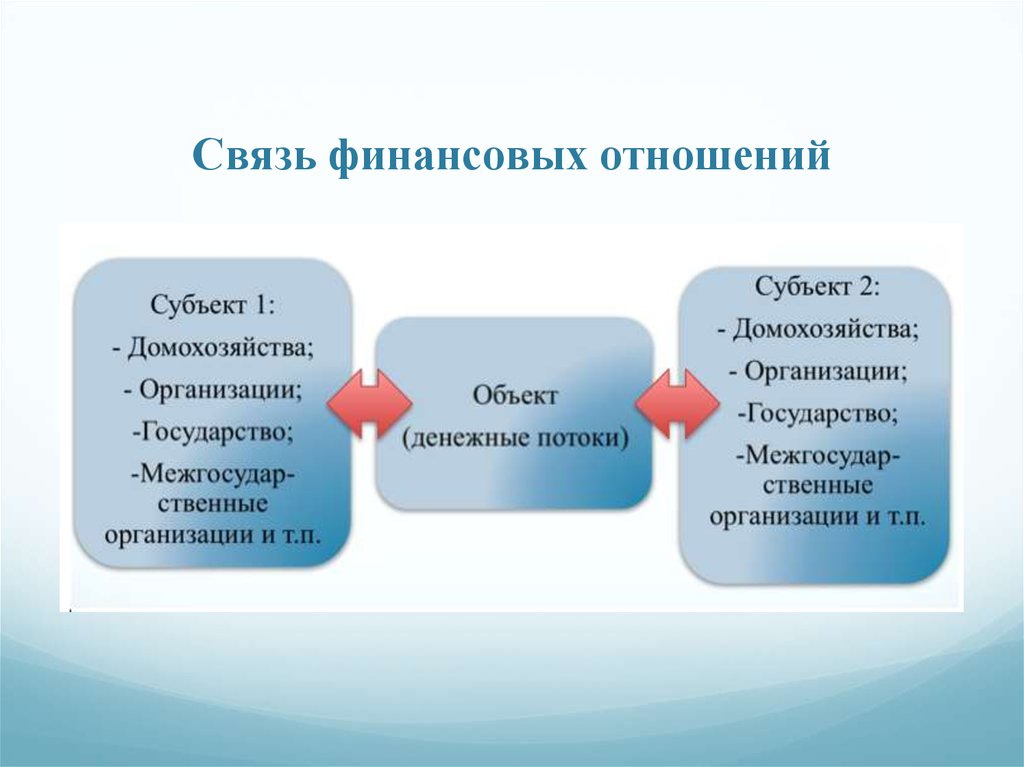 Связь финансовых отношений

Субъект 1:
- Домохозяйства;
- Организации;
-Государство;
-Межгосударственные организации и т.п.

Объект
(денежные потоки)

Субъект 2:
- Домохозяйства;
- Организации;
-Государство;
-Межгосударственные организации и т.п.